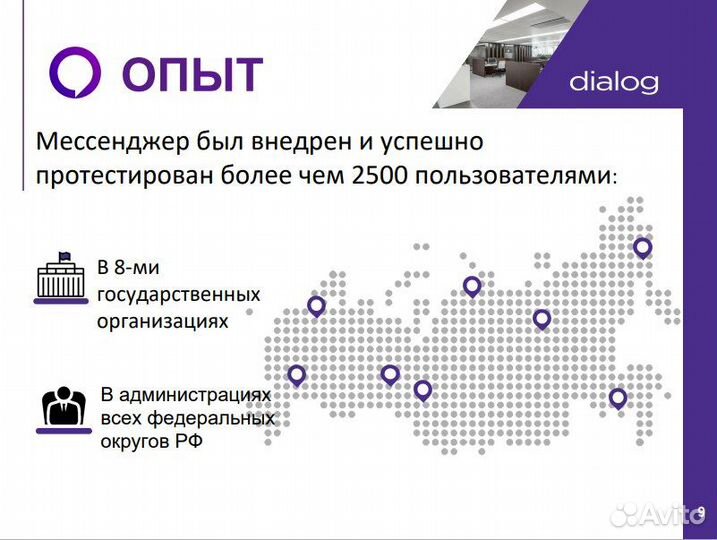 ОПЫТ

dialog

Мессенджер был внедрен и успешно протестирован более чем 2500 пользователями:

В 8-ми государственных организациях

В администрациях всех федеральных округов РФ

Avito

9